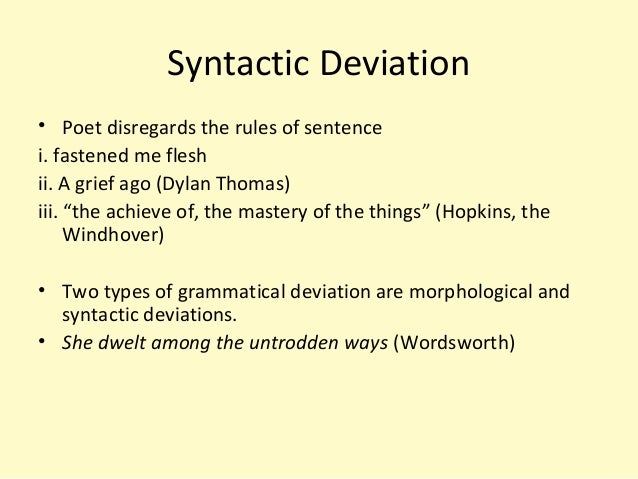 Syntactic Deviation

• Poet disregards the rules of sentence
i. fastened me flesh
ii. A grief ago (Dylan Thomas)
iii. “the achieve of, the mastery of the things” (Hopkins, the Windhover)

• Two types of grammatical deviation are morphological and syntactic deviations.
• She dwelt among the untrodden ways (Wordsworth)